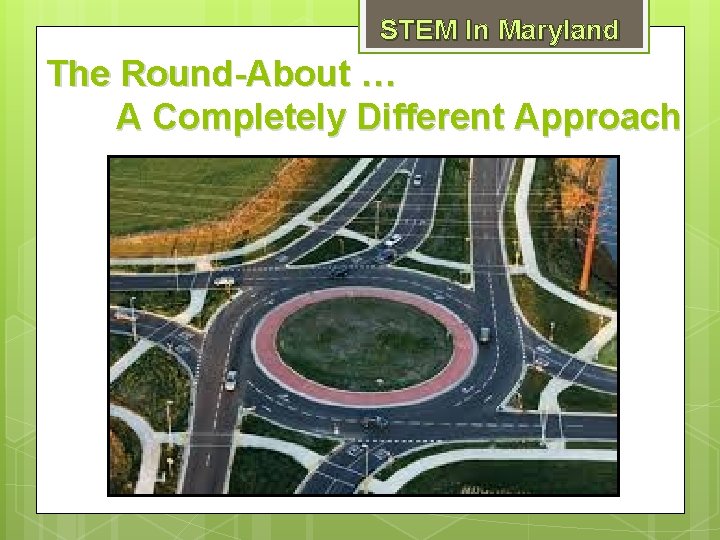 STEM In Maryland

The Round-About …
A Completely Different Approach